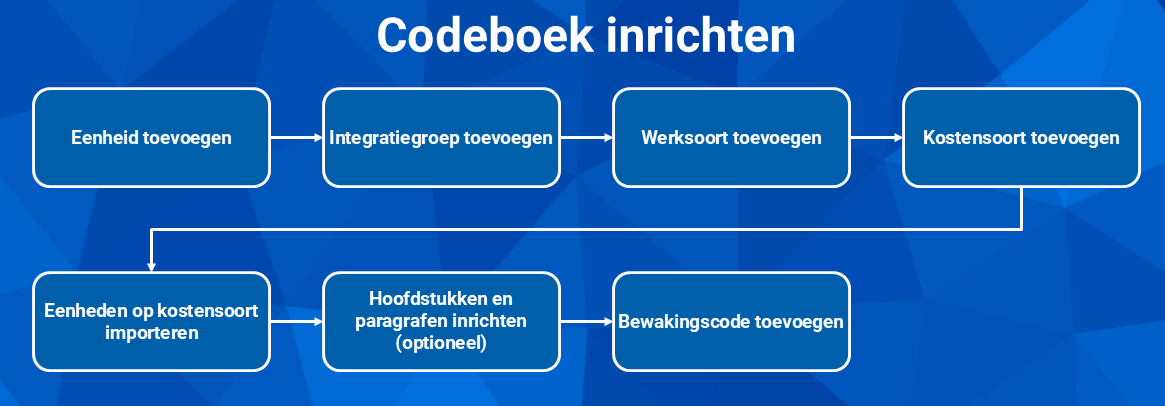 Codeboek inrichten

Eenheid toevoegen

Integratiegroep toevoegen

Werksoort toevoegen

Kostensoort toevoegen

Eenheden op kostensoort importeren

Hoofdstukken en paragrafen inrichten (optioneel)

Bewakingscode toevoegen